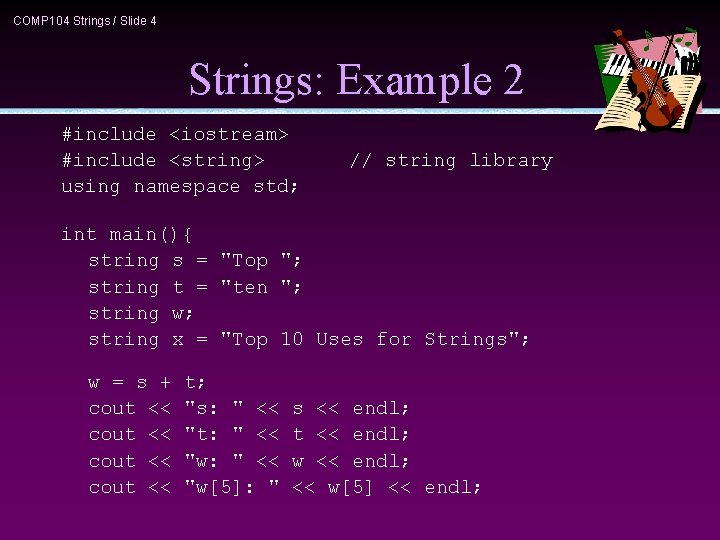 COMP104 Strings / Slide 4

Strings: Example 2

#include <iostream>
#include <string>        // string library
using namespace std;

int main(){
  string s = "Top ";
  string t = "ten ";
  string w;
  string x = "Top 10 Uses for Strings";

  w = s + t;
  cout << "s: " << s << endl;
  cout << "t: " << t << endl;
  cout << "w: " << w << endl;
  cout << "w[5]: " << w[5] << endl;